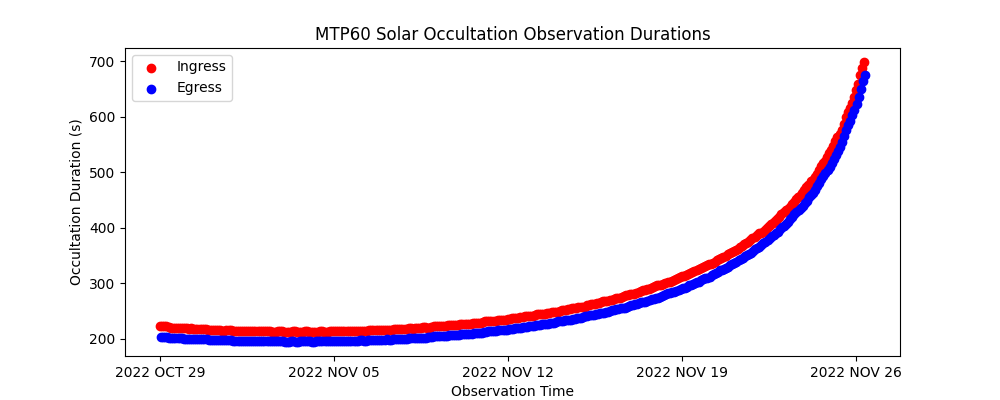 MTP60 Solar Occultation Observation Durations

Ingress
Egress

Occultation Duration (s)

700
600
500
400
300
200

2022 OCT 29
2022 NOV 05
2022 NOV 12
2022 NOV 19
2022 NOV 26

Observation Time